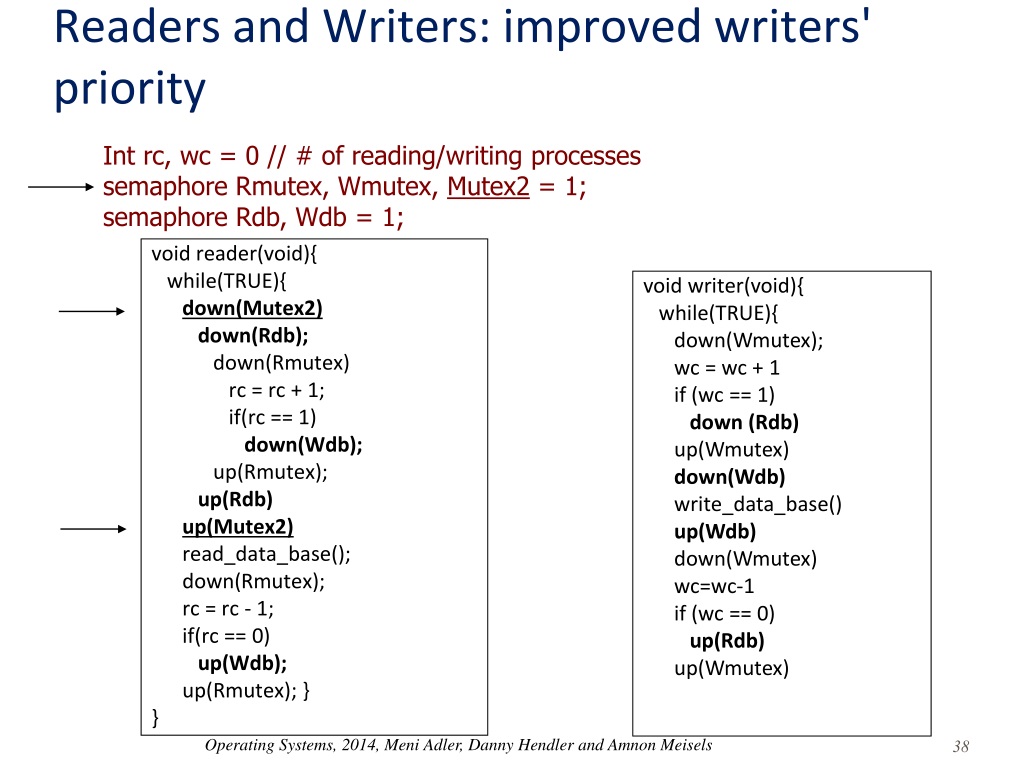 Readers and Writers: improved writers' priority

Int rc, wc = 0 // # of reading/writing processes
semaphore Rmutex, Wmutex, Mutex2 = 1;
semaphore Rdb, Wdb = 1;

void reader(void){
while(TRUE){
down(Mutex2)
down(Rdb);
down(Rmutex)
rc = rc + 1;
if(rc == 1)
down(Wdb);
up(Rmutex);
up(Rdb)
up(Mutex2)
read_data_base();
down(Rmutex);
rc = rc - 1;
if(rc == 0)
up(Wdb);
up(Rmutex); }
}

void writer(void){
while(TRUE){
down(Wmutex);
wc = wc + 1
if (wc == 1)
down (Rdb)
up(Wmutex)
down(Wdb)
write_data_base()
up(Wdb)
down(Wmutex)
wc=wc-1
if (wc == 0)
up(Rdb)
up(Wmutex)

Operating Systems, 2014, Meni Adler, Danny Hendler and Amnon Meisels

38